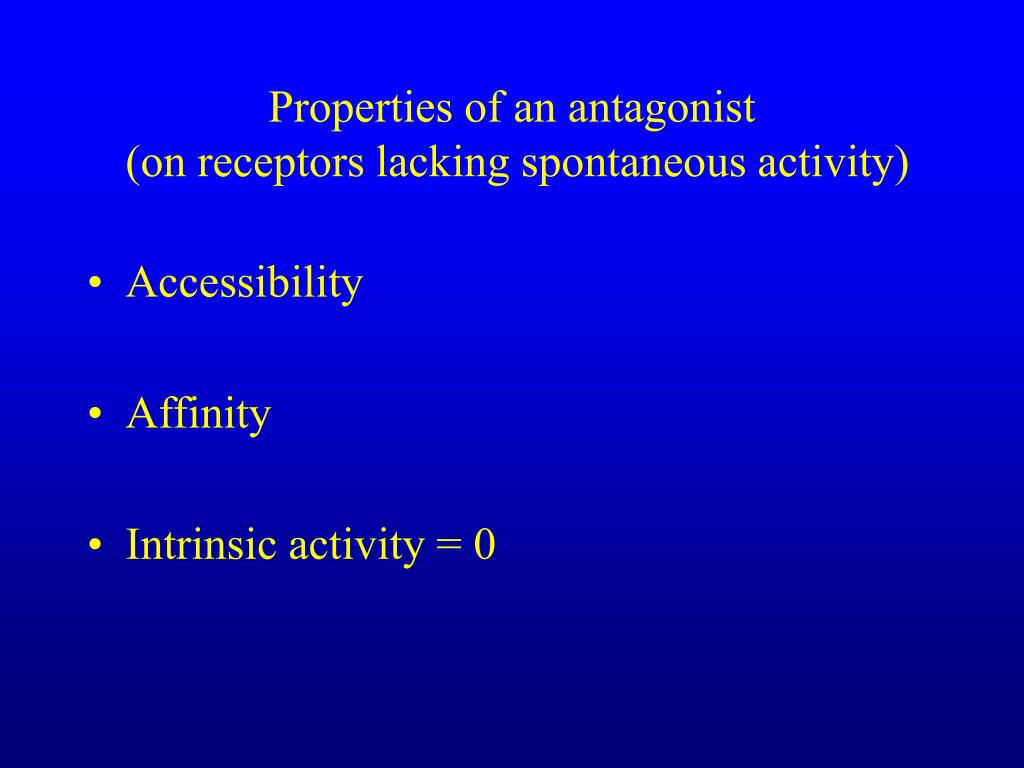 Properties of an antagonist
(on receptors lacking spontaneous activity)

• Accessibility

• Affinity

• Intrinsic activity = 0